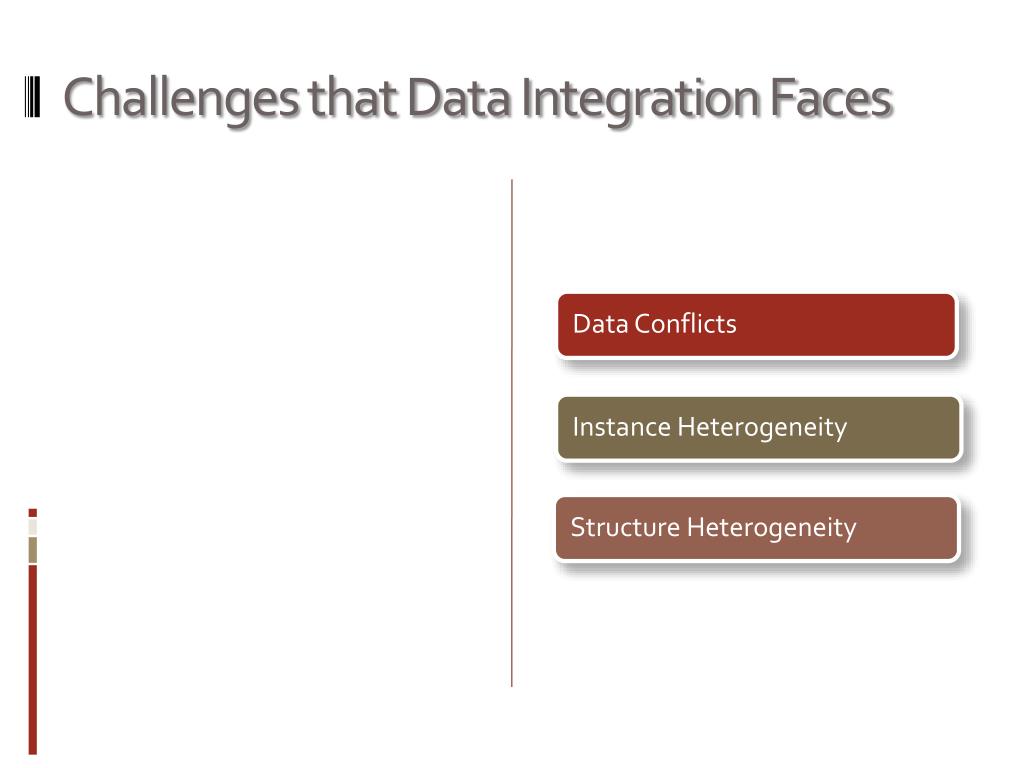 Challenges that Data Integration Faces

Data Conflicts

Instance Heterogeneity

Structure Heterogeneity